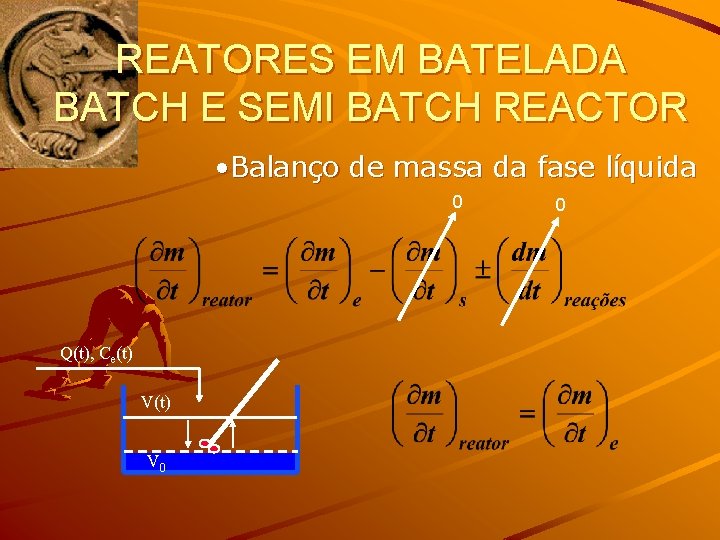 REATORES EM BATELADA
BATCH E SEMI BATCH REACTOR

•Balanço de massa da fase líquida

0 0

$\left(\frac{\partial m}{\partial t}\right)_{reator} = \left(\frac{\partial m}{\partial t}\right)_{e} - \left(\frac{\partial m}{\partial t}\right)_{s} \pm \left(\frac{dm}{dt}\right)_{reações}$

Q(t), $C_e$(t)

V(t)

$V_0$

$\left(\frac{\partial m}{\partial t}\right)_{reator} = \left(\frac{\partial m}{\partial t}\right)_{e}$